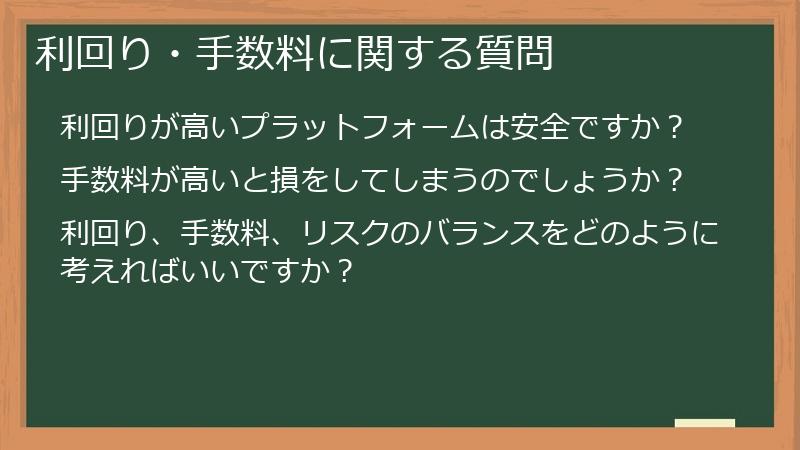 利回り・手数料に関する質問

利回りが高いプラットフォームは安全ですか？

手数料が高いと損をしてしまうのでしょうか？

利回り、手数料、リスクのバランスをどのように考えればいいですか？